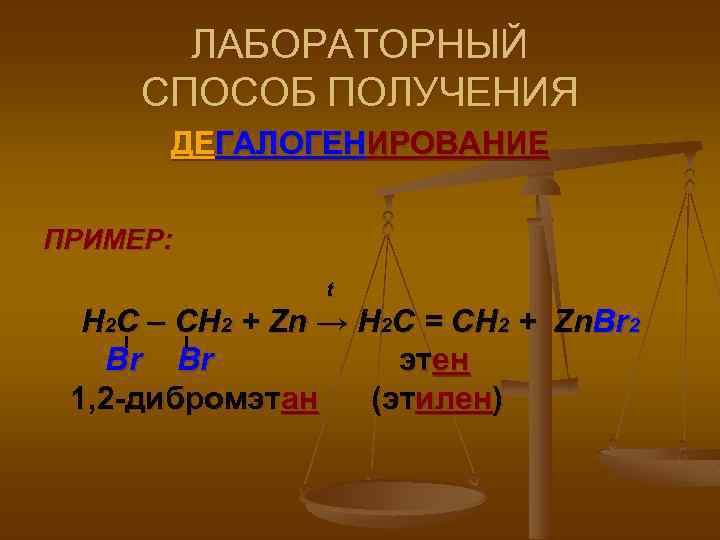 ЛАБОРАТОРНЫЙ СПОСОБ ПОЛУЧЕНИЯ

ДЕГАЛОГЕНИРОВАНИЕ

ПРИМЕР:

$H_2C - CH_2 + Zn \xrightarrow{t} H_2C = CH_2 + ZnBr_2$

Br Br

этен

1,2-дибромэтан (этилен)